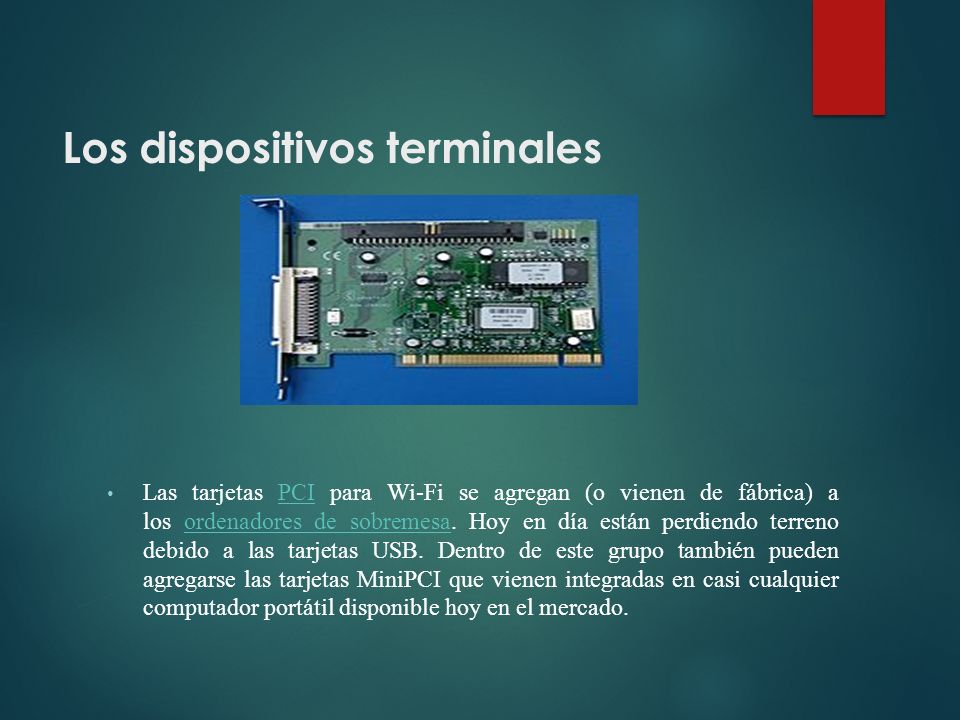 Los dispositivos terminales

• Las tarjetas PCI para Wi-Fi se agregan (o vienen de fábrica) a los ordenadores de sobremesa. Hoy en día están perdiendo terreno debido a las tarjetas USB. Dentro de este grupo también pueden agregarse las tarjetas MiniPCI que vienen integradas en casi cualquier computador portátil disponible hoy en el mercado.